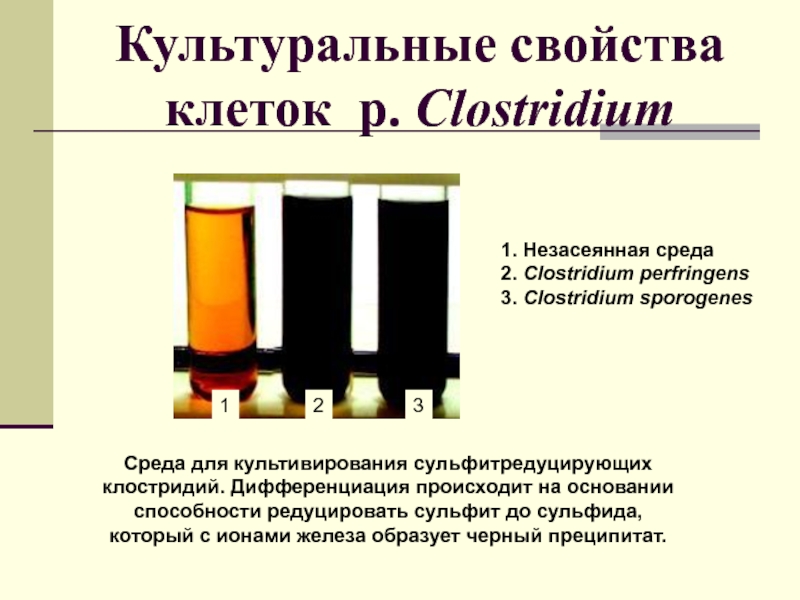 Культуральные свойства клеток р. Clostridium

1 2 3

1. Незасеянная среда
2. Clostridium perfringens
3. Clostridium sporogenes

Среда для культивирования сульфитредуцирующих клостридий. Дифференциация происходит на основании способности редуцировать сульфит до сульфида, который с ионами железа образует черный преципитат.